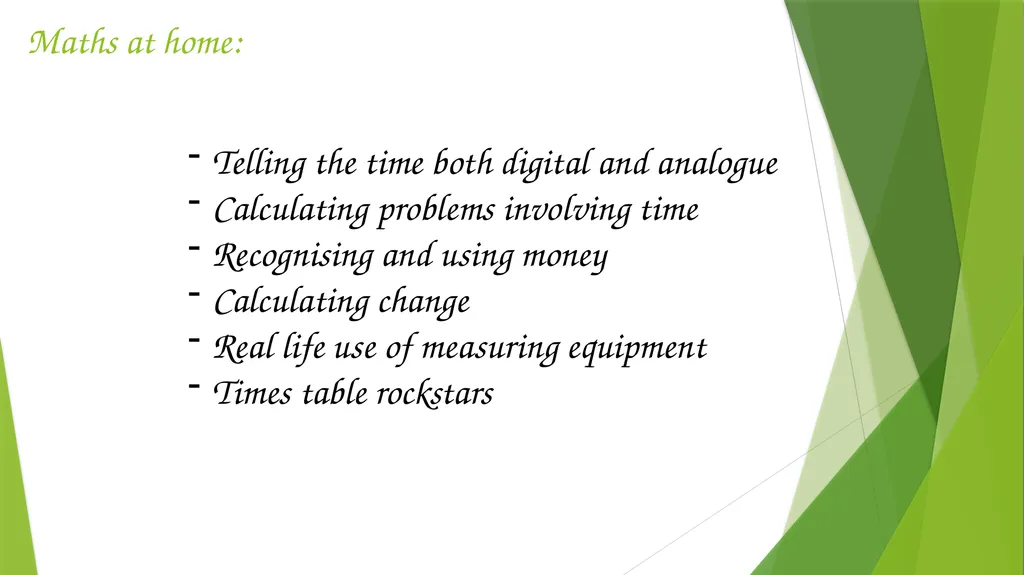 Maths at home:

- Telling the time both digital and analogue
- Calculating problems involving time
- Recognising and using money
- Calculating change
- Real life use of measuring equipment
- Times table rockstars